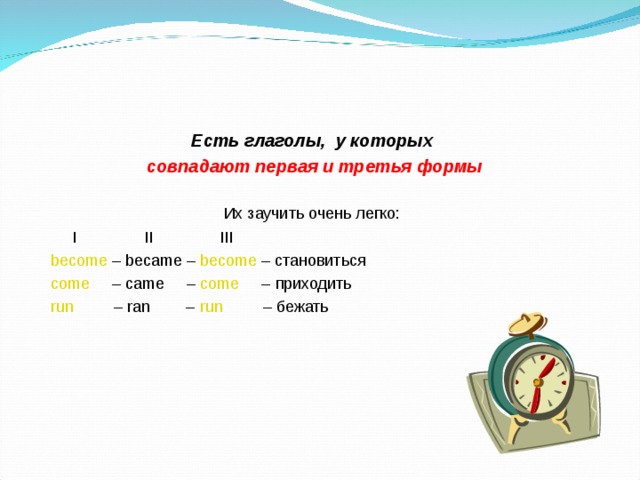 Есть глаголы, у которых
совпадают первая и третья формы

Их заучить очень легко:

I II III
become – became – become – становиться
come – came – come – приходить
run – ran – run – бежать